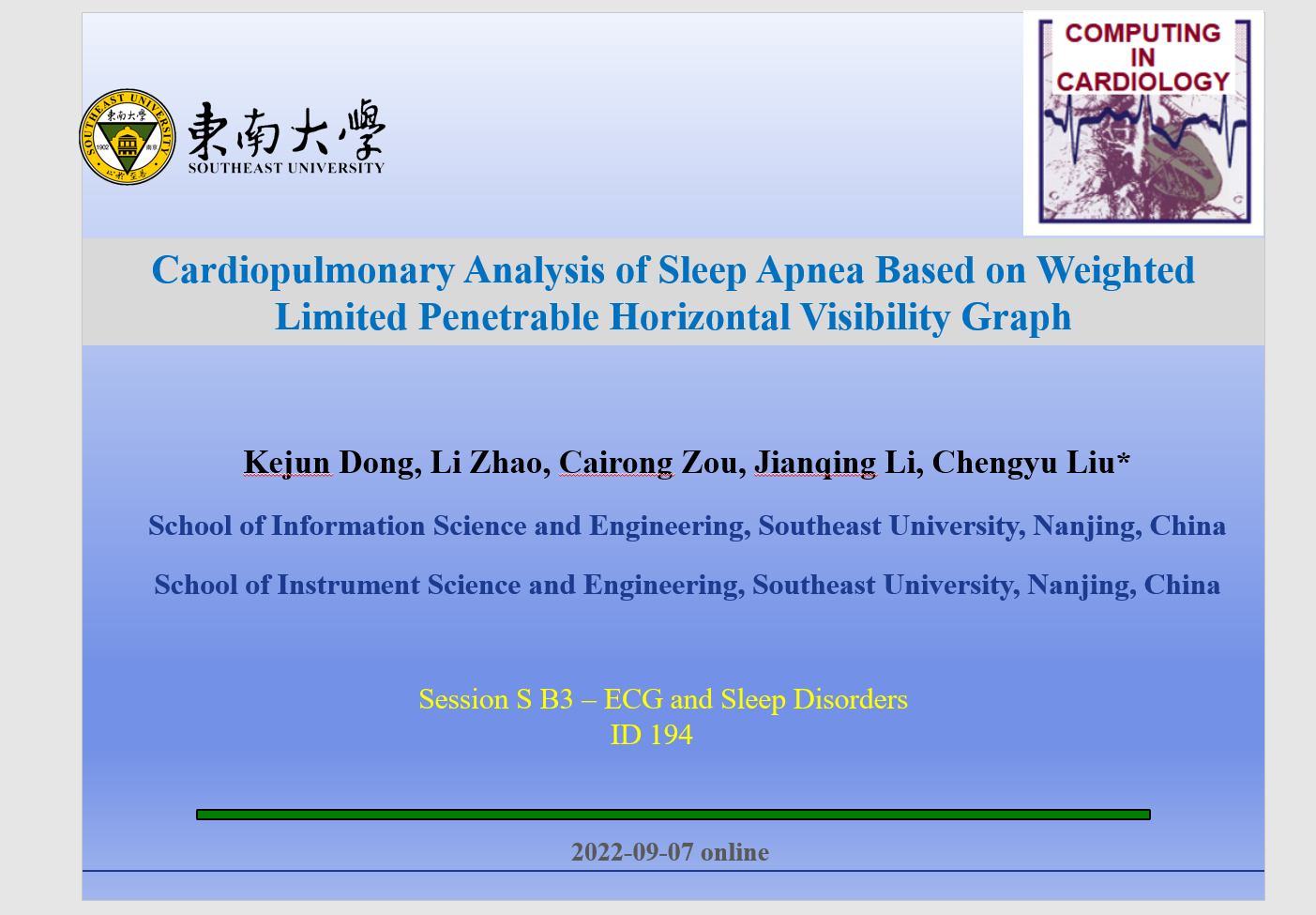 SOUTHEAST UNIVERSITY 東南大學 1902 南京

東南大學
SOUTHEAST UNIVERSITY

COMPUTING IN CARDIOLOGY

Cardiopulmonary Analysis of Sleep Apnea Based on Weighted Limited Penetrable Horizontal Visibility Graph

Kejun Dong, Li Zhao, Cairong Zou, Jianqing Li, Chengyu Liu*

School of Information Science and Engineering, Southeast University, Nanjing, China

School of Instrument Science and Engineering, Southeast University, Nanjing, China

Session S B3 – ECG and Sleep Disorders
ID 194

2022-09-07 online